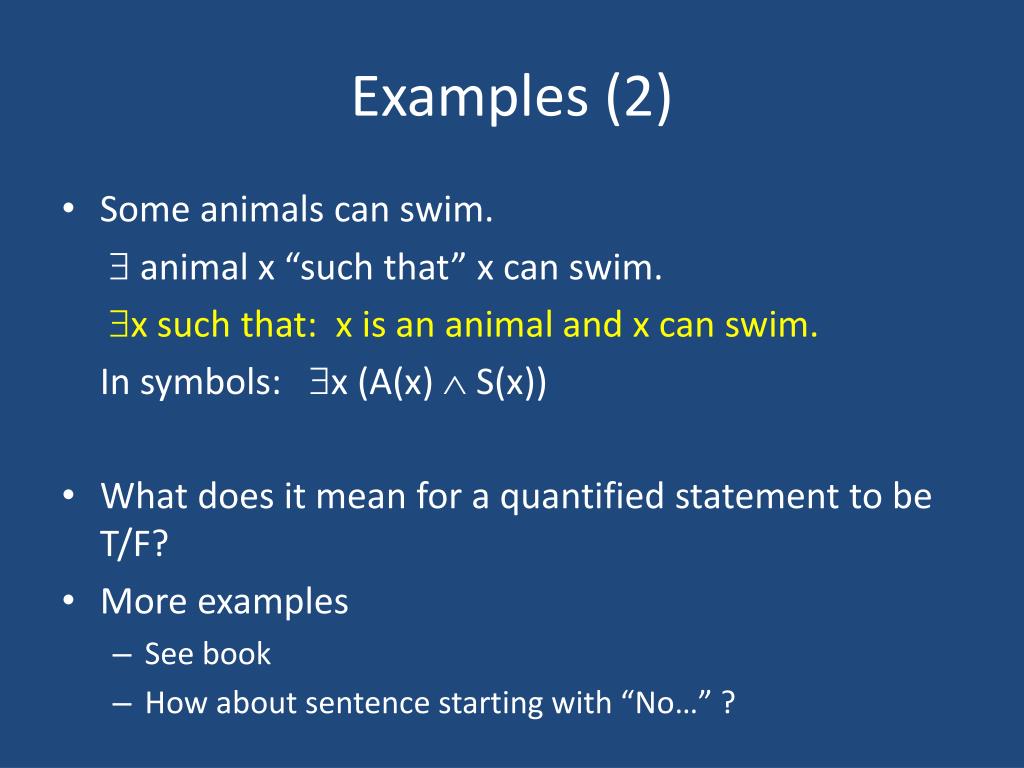 Examples (2)

• Some animals can swim.

$\exists$ animal x “such that” x can swim.

$\exists$x such that: x is an animal and x can swim.

In symbols: $\exists x (A(x) \wedge S(x))$

• What does it mean for a quantified statement to be T/F?

• More examples

– See book

– How about sentence starting with “No…” ?